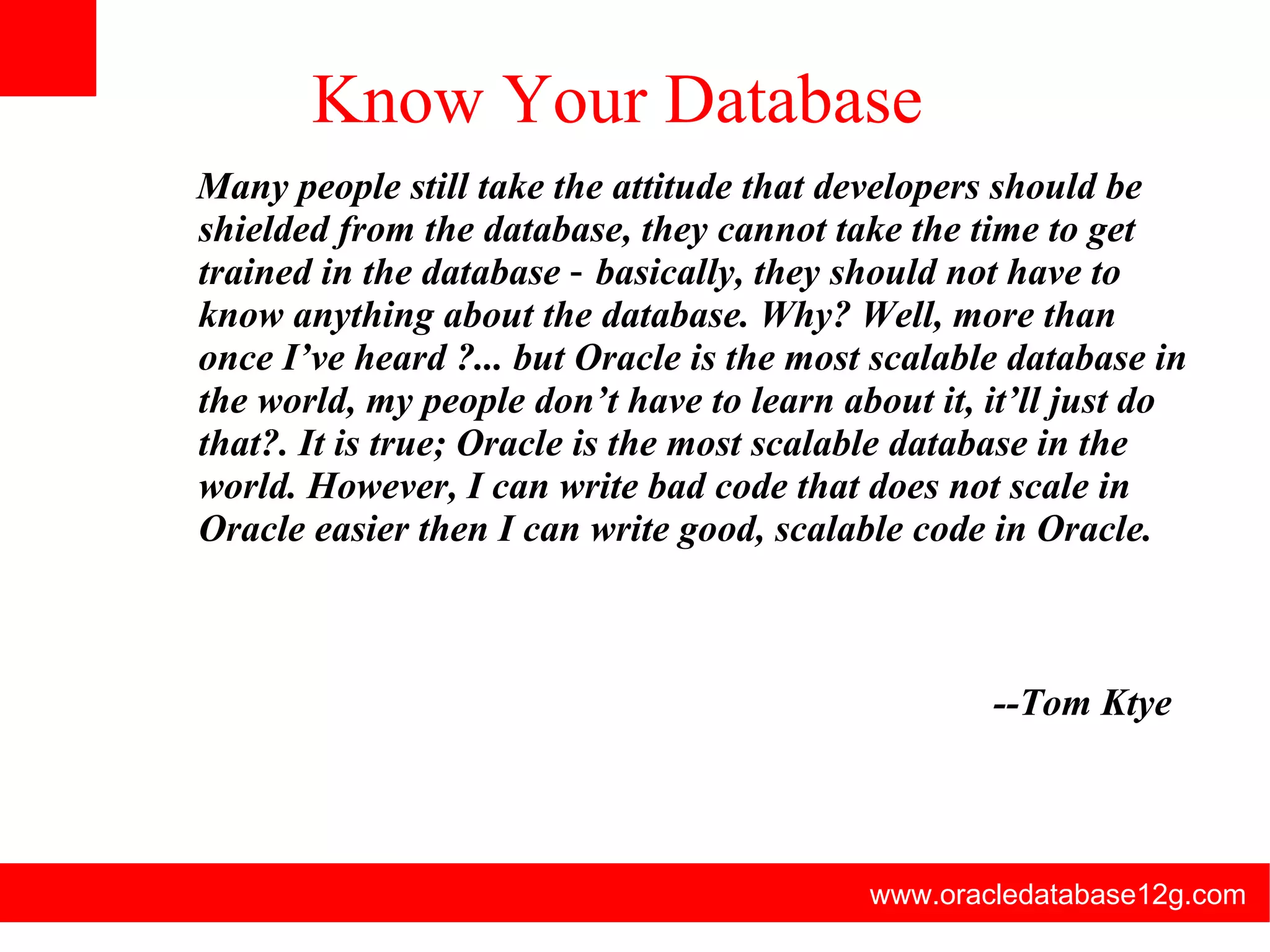 Know Your Database

Many people still take the attitude that developers should be shielded from the database, they cannot take the time to get trained in the database - basically, they should not have to know anything about the database. Why? Well, more than once I've heard ?... but Oracle is the most scalable database in the world, my people don't have to learn about it, it'll just do that?. It is true; Oracle is the most scalable database in the world. However, I can write bad code that does not scale in Oracle easier then I can write good, scalable code in Oracle.

--Tom Ktye

www.oracledatabase12g.com